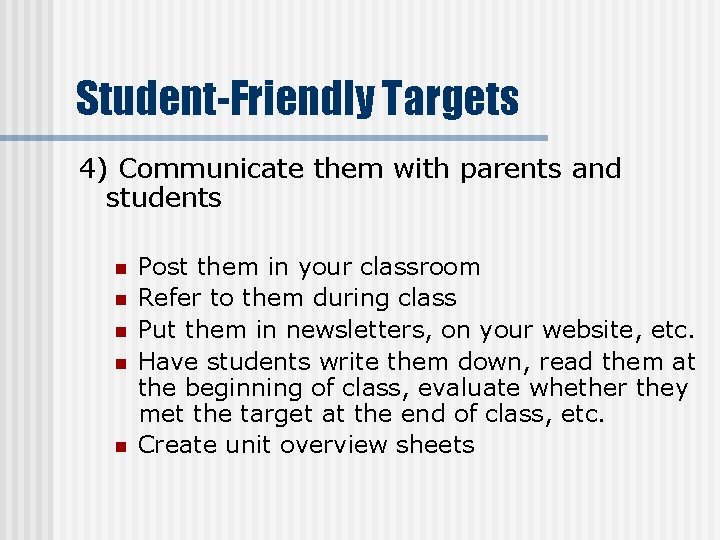 Student-Friendly Targets

4) Communicate them with parents and students

- Post them in your classroom
- Refer to them during class
- Put them in newsletters, on your website, etc.
- Have students write them down, read them at the beginning of class, evaluate whether they met the target at the end of class, etc.
- Create unit overview sheets